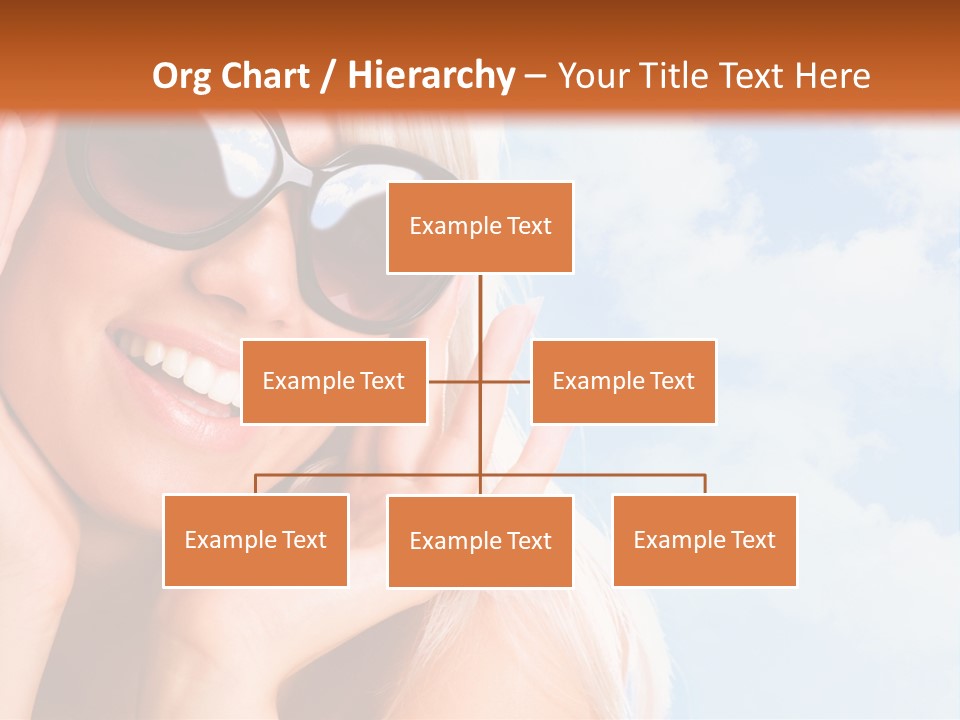 Org Chart / Hierarchy – Your Title Text Here

Example Text

Example Text

Example Text

Example Text

Example Text

Example Text